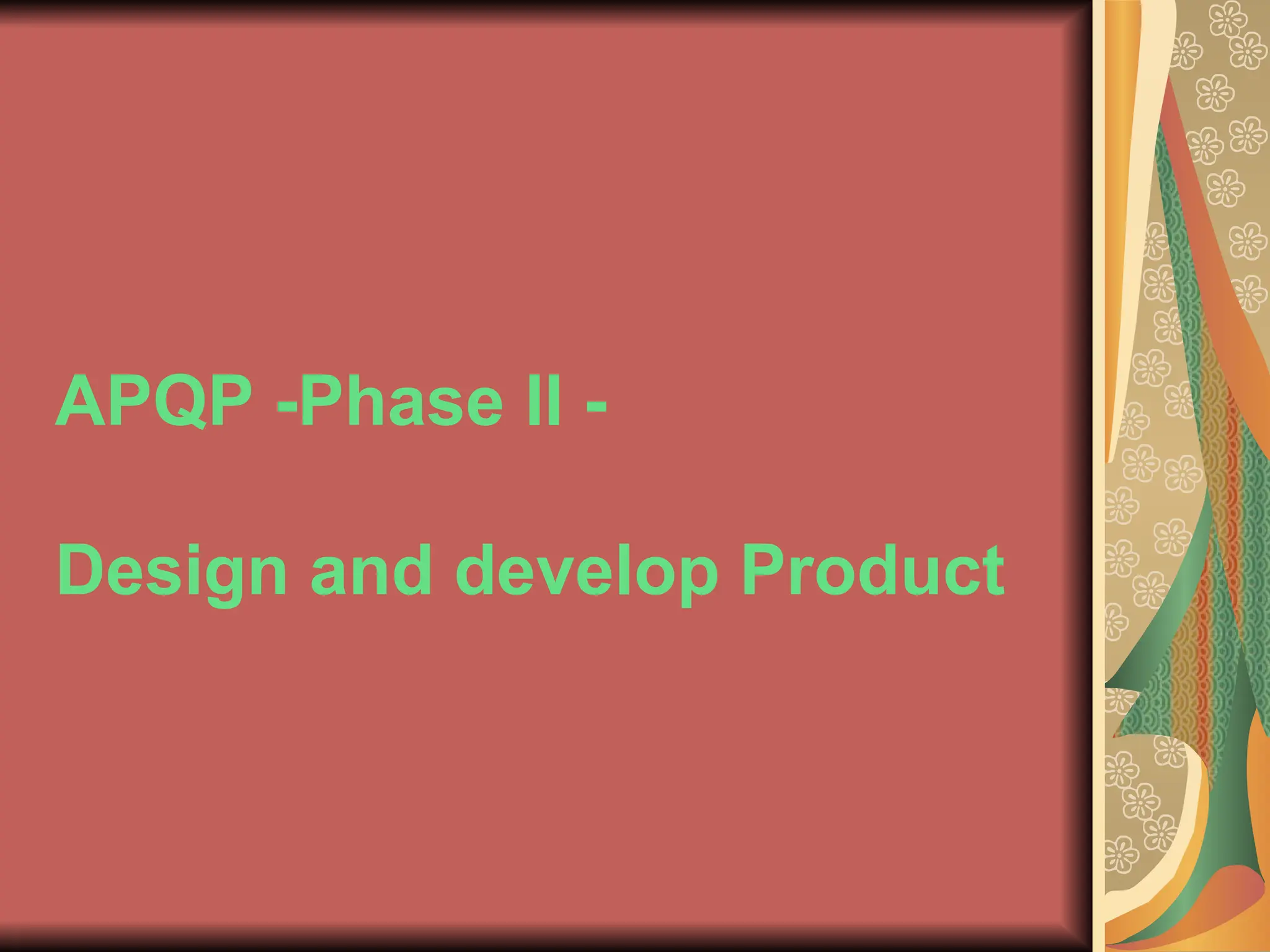 APQP -Phase II -

Design and develop Product